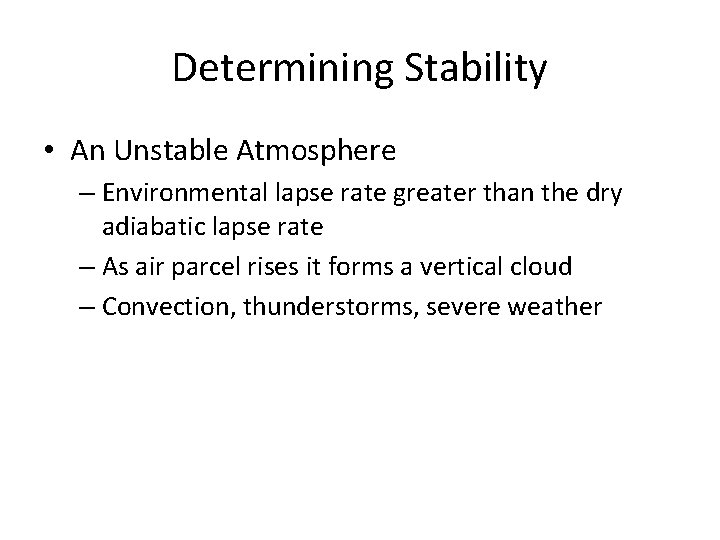 Determining Stability

• An Unstable Atmosphere
– Environmental lapse rate greater than the dry adiabatic lapse rate
– As air parcel rises it forms a vertical cloud
– Convection, thunderstorms, severe weather